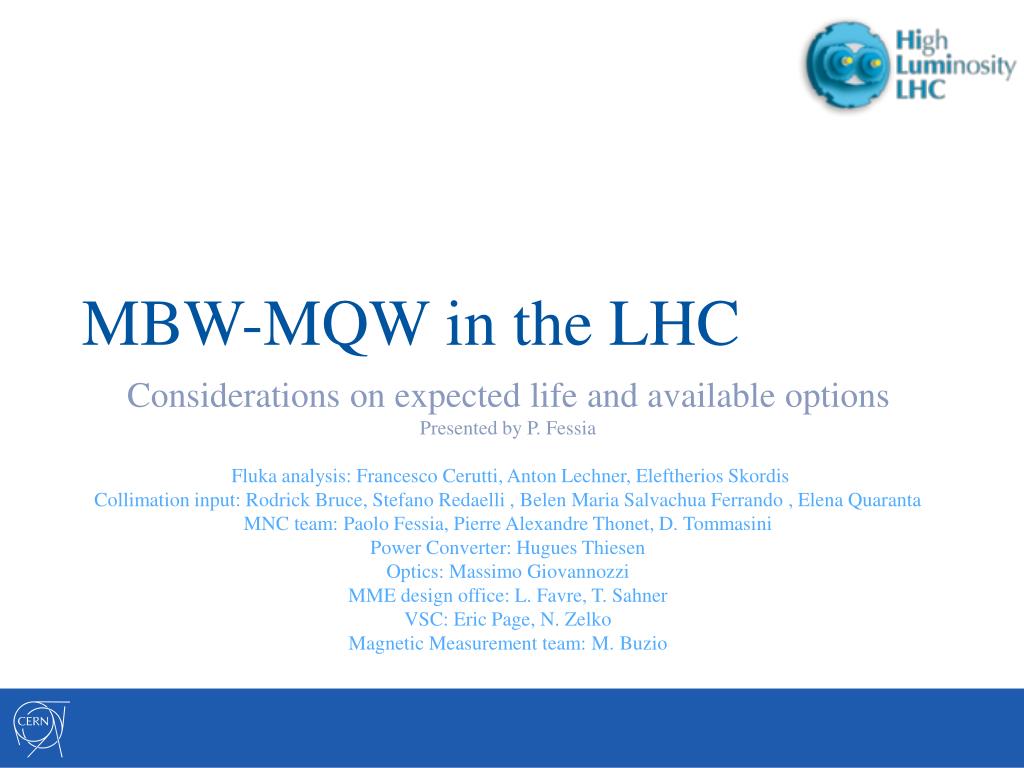 High Luminosity LHC

MBW-MQW in the LHC

Considerations on expected life and available options

Presented by P. Fessia

Fluka analysis: Francesco Cerutti, Anton Lechner, Eleftherios Skordis
Collimation input: Rodrick Bruce, Stefano Redaelli , Belen Maria Salvachua Ferrando , Elena Quaranta
MNC team: Paolo Fessia, Pierre Alexandre Thonet, D. Tommasini
Power Converter: Hugues Thiesen
Optics: Massimo Giovannozzi
MME design office: L. Favre, T. Sahner
VSC: Eric Page, N. Zelko
Magnetic Measurement team: M. Buzio

CERN